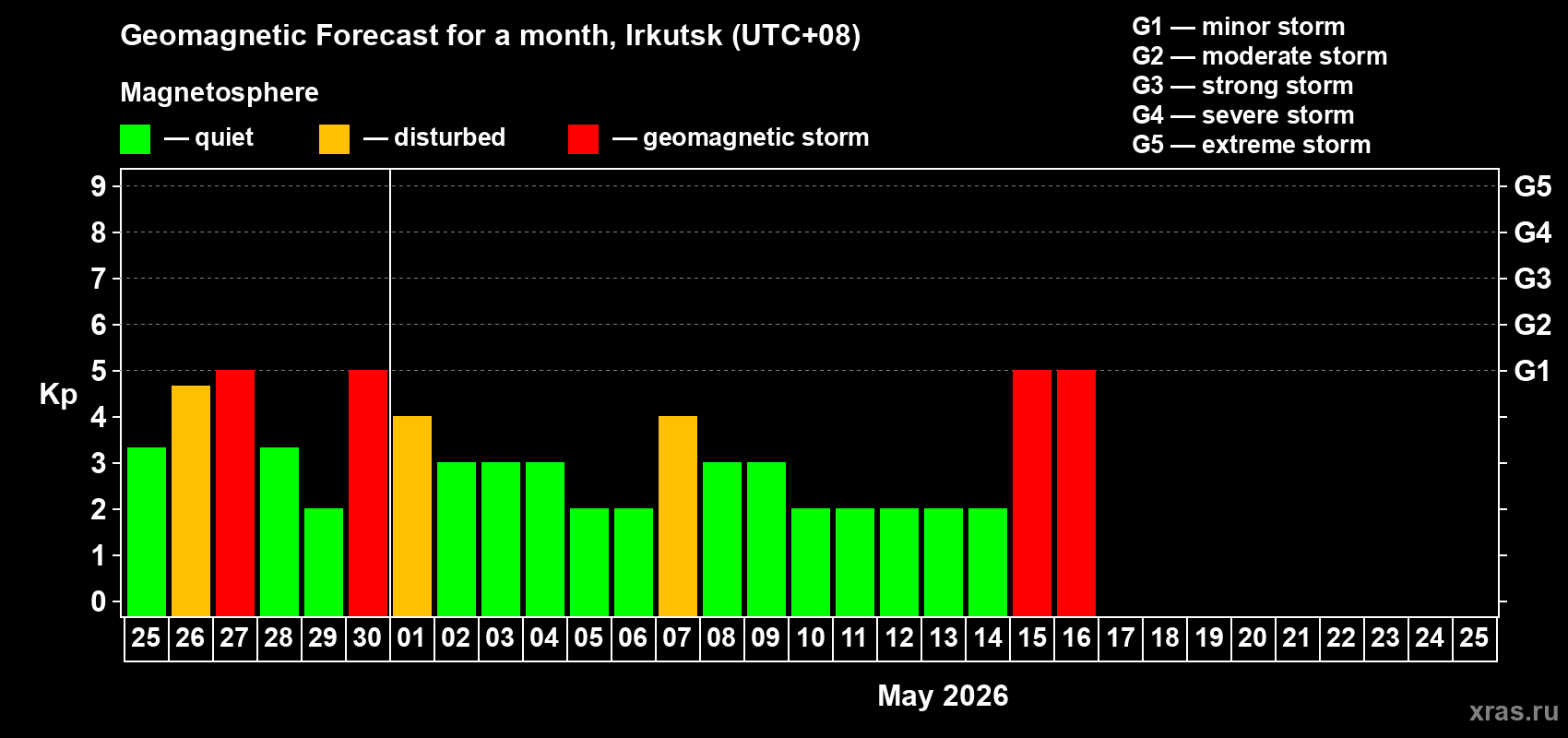 Geomagnetic Forecast for a month, Irkutsk (UTC+08)

Magnetosphere

— quiet — disturbed — geomagnetic storm

G1 — minor storm
G2 — moderate storm
G3 — strong storm
G4 — severe storm
G5 — extreme storm

Kp

9 8 7 6 5 4 3 2 1 0

G5 G4 G3 G2 G1

25 26 27 28 29 30 01 02 03 04 05 06 07 08 09 10 11 12 13 14 15 16 17 18 19 20 21 22 23 24 25

May 2026

xras.ru